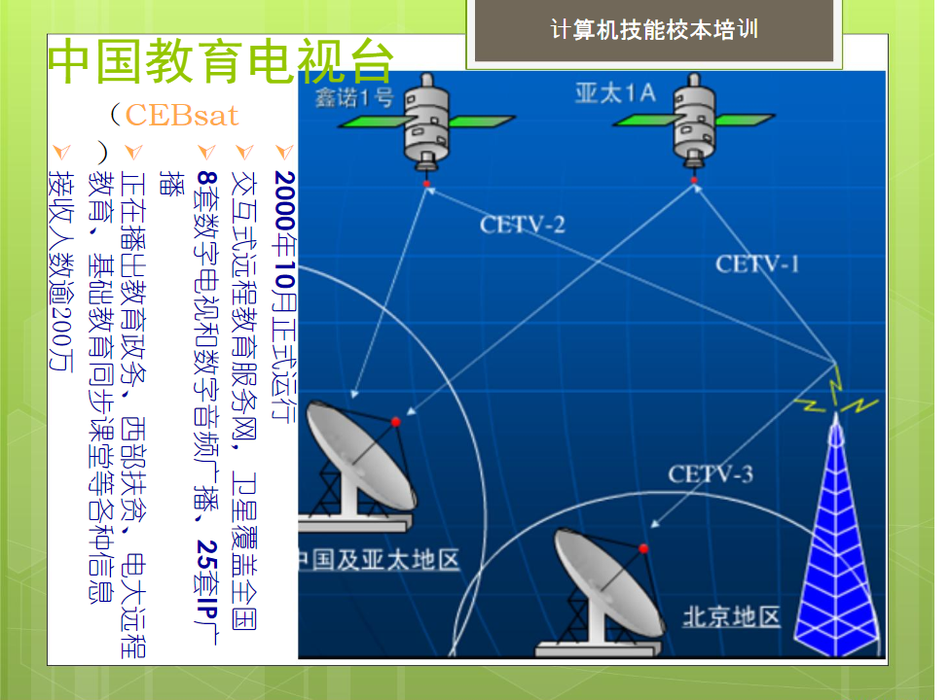 计算机技能校本培训

中国教育电视台

（CEBsat）

2000年10月正式运行

交互式远程教育服务网，卫星覆盖全国

8套数字电视和数字音频广播、25套IP广播

正在播出教育政务、西部扶贫、电大远程教育、基础教育同步课堂等各种信息

接收人数逾200万

鑫诺1号

亚太1A

CETV-2

CETV-1

CETV-3

中国及亚太地区

北京地区